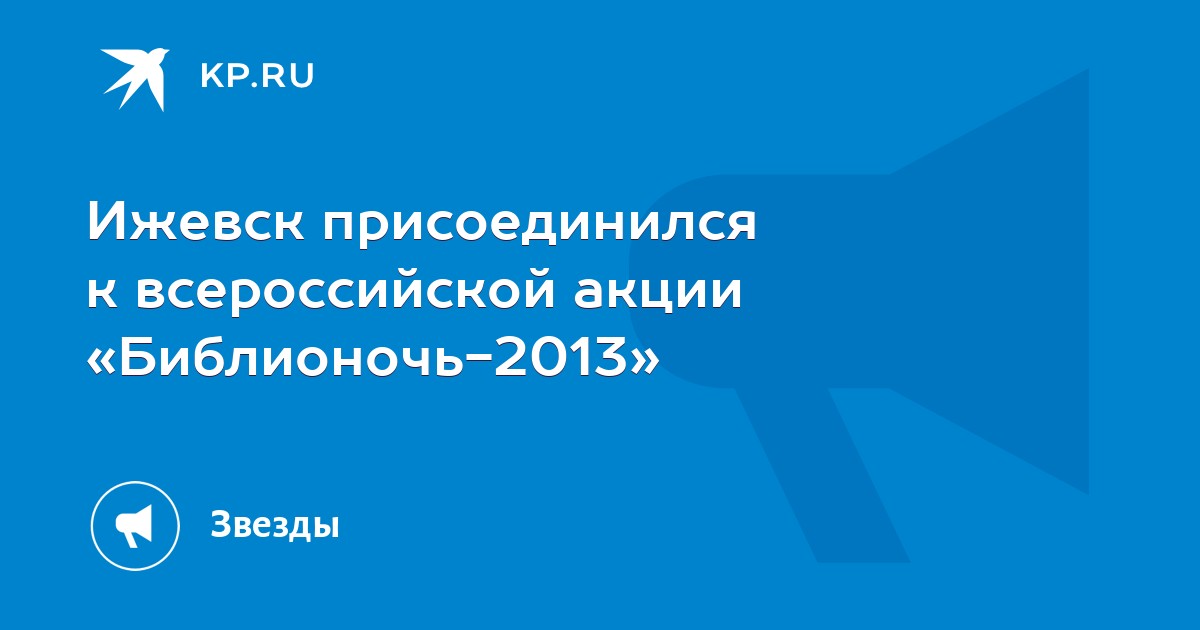 KP.RU

Ижевск присоединился к всероссийской акции «Библионочь-2013»

Звезды